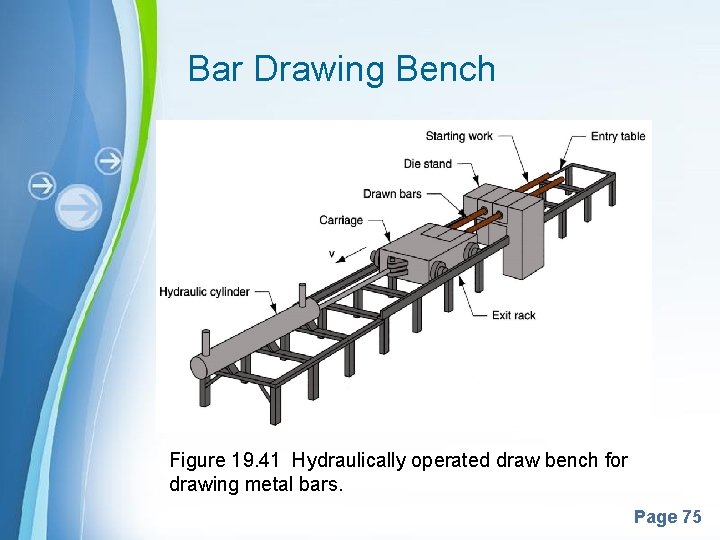 Bar Drawing Bench

Starting work
Entry table
Die stand
Drawn bars
Carriage
v
Hydraulic cylinder
Exit rack

Figure 19.41 Hydraulically operated draw bench for drawing metal bars.

Page 75